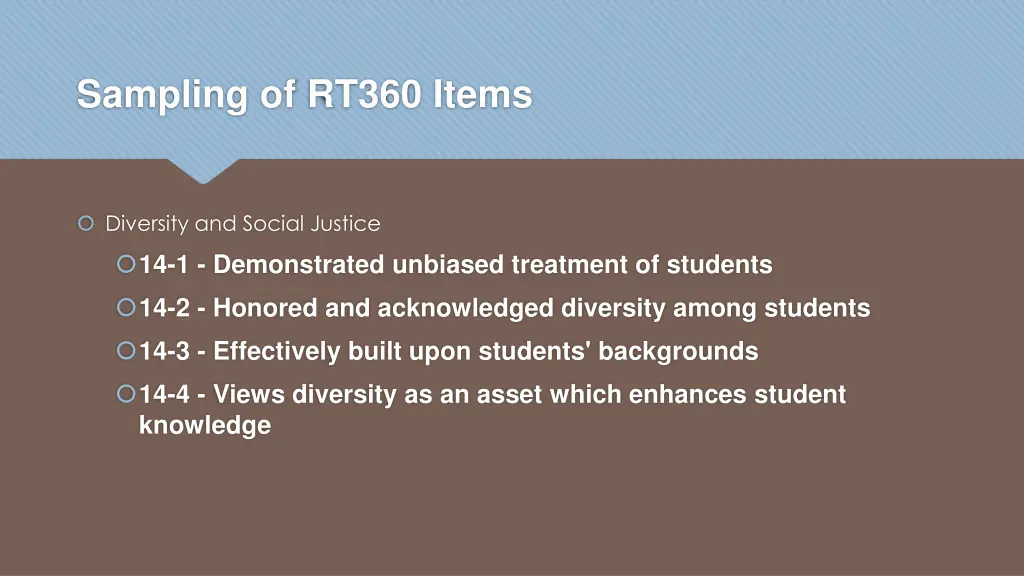 Sampling of RT360 Items

Diversity and Social Justice

14-1 - Demonstrated unbiased treatment of students

14-2 - Honored and acknowledged diversity among students

14-3 - Effectively built upon students' backgrounds

14-4 - Views diversity as an asset which enhances student knowledge